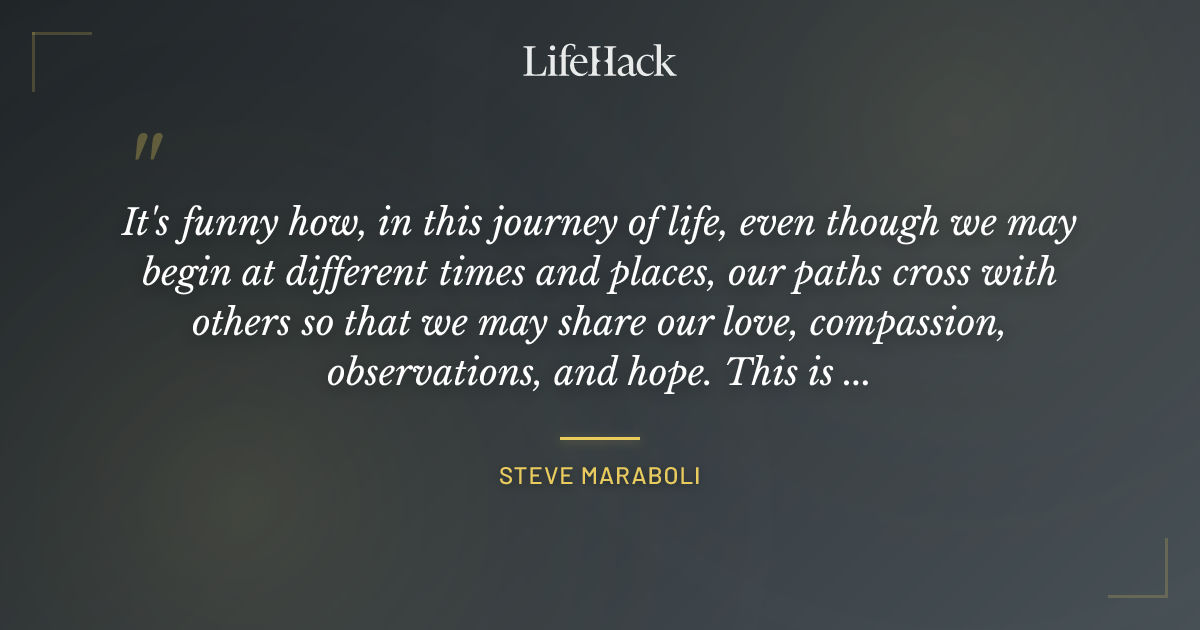 LifeHack

"

It's funny how, in this journey of life, even though we may begin at different times and places, our paths cross with others so that we may share our love, compassion, observations, and hope. This is ...

STEVE MARABOLI